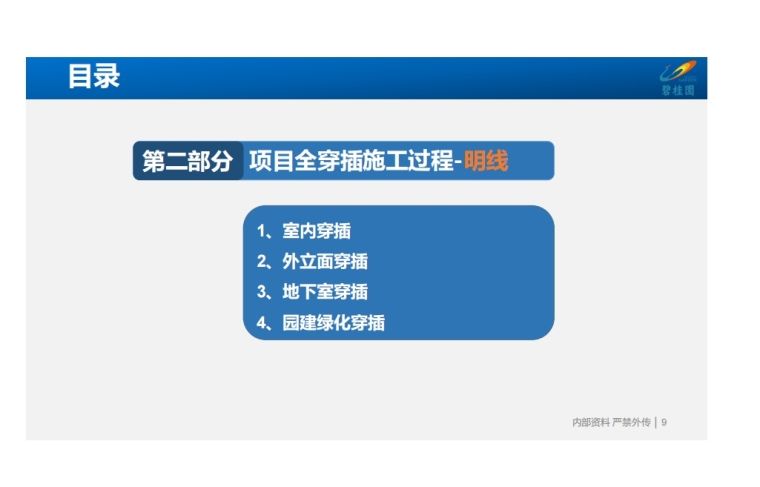 目录

碧桂园

第二部分 项目全穿插施工过程-明线

1、室内穿插
2、外立面穿插
3、地下室穿插
4、园建绿化穿插

内部资料 严禁外传 | 9